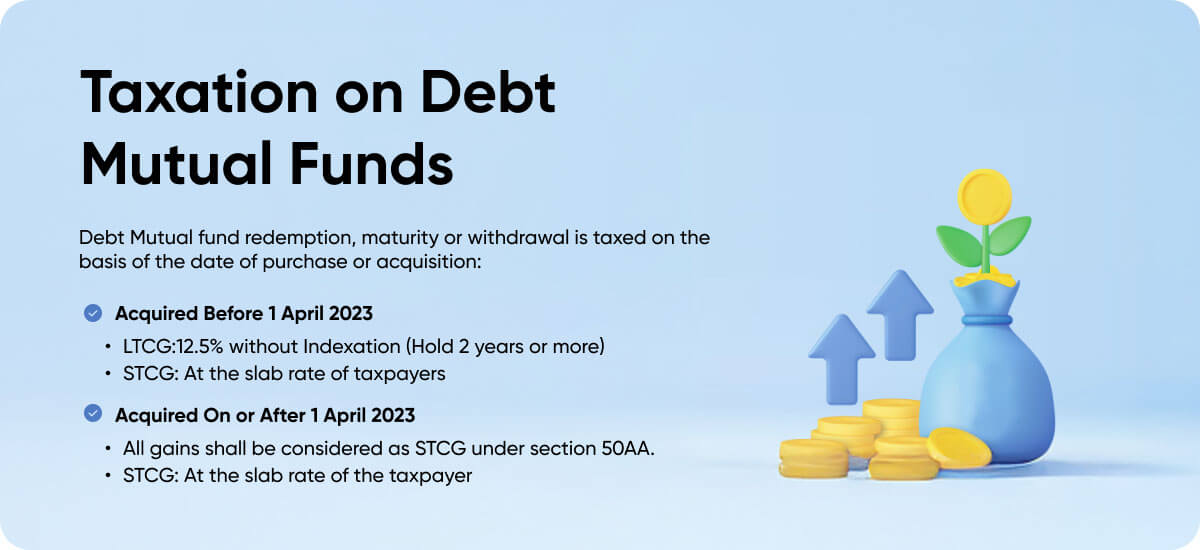 Taxation on Debt Mutual Funds

Debt Mutual fund redemption, maturity or withdrawal is taxed on the basis of the date of purchase or acquisition:

Acquired Before 1 April 2023

• LTCG:12.5% without Indexation (Hold 2 years or more)
• STCG: At the slab rate of taxpayers

Acquired On or After 1 April 2023

• All gains shall be considered as STCG under section 50AA.
• STCG: At the slab rate of the taxpayer